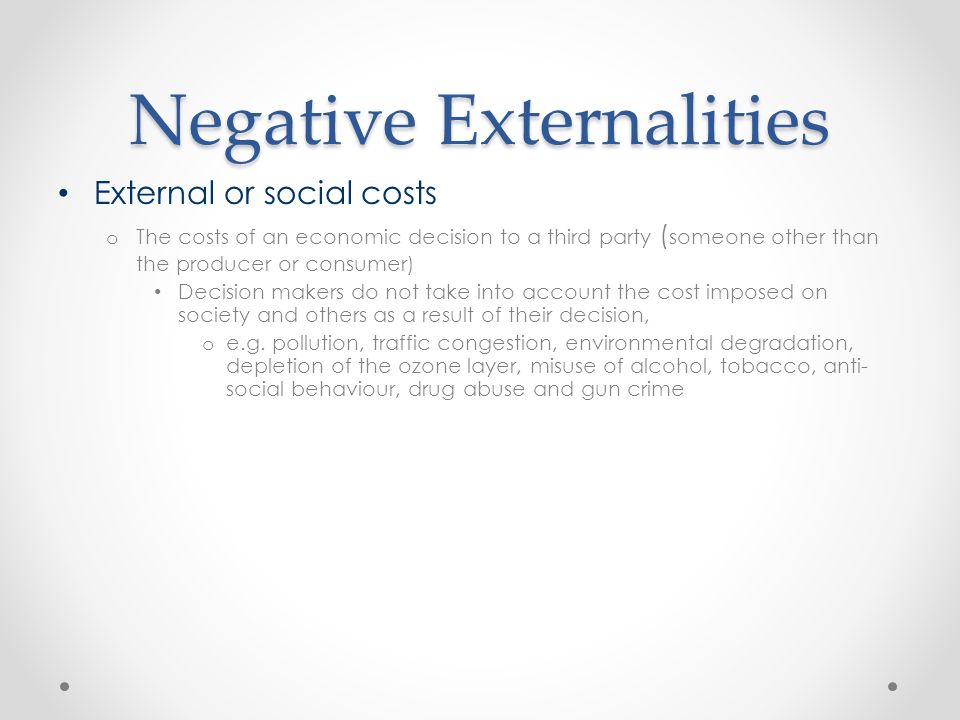 Negative Externalities

• External or social costs

o The costs of an economic decision to a third party (someone other than the producer or consumer)

• Decision makers do not take into account the cost imposed on society and others as a result of their decision,

o e.g. pollution, traffic congestion, environmental degradation, depletion of the ozone layer, misuse of alcohol, tobacco, anti-social behaviour, drug abuse and gun crime